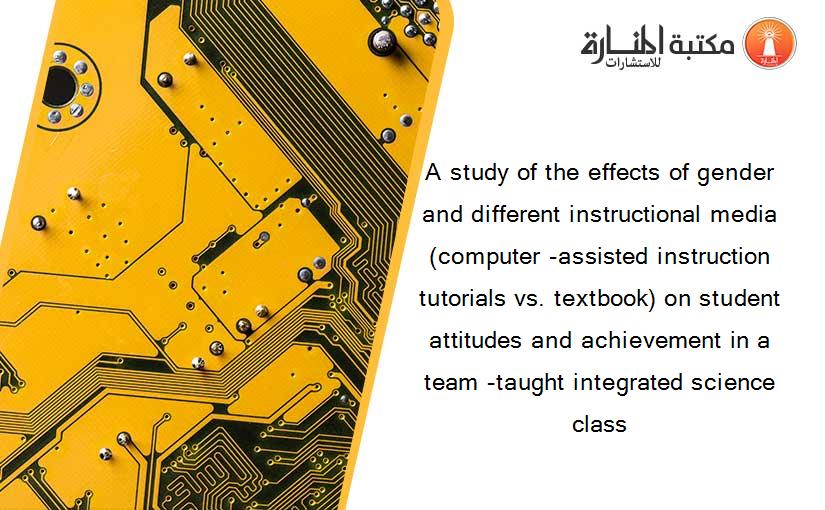 مكتبة المنارة للاستشارات

A study of the effects of gender and different instructional media (computer -assisted instruction tutorials vs. textbook) on student attitudes and achievement in a team -taught integrated science class